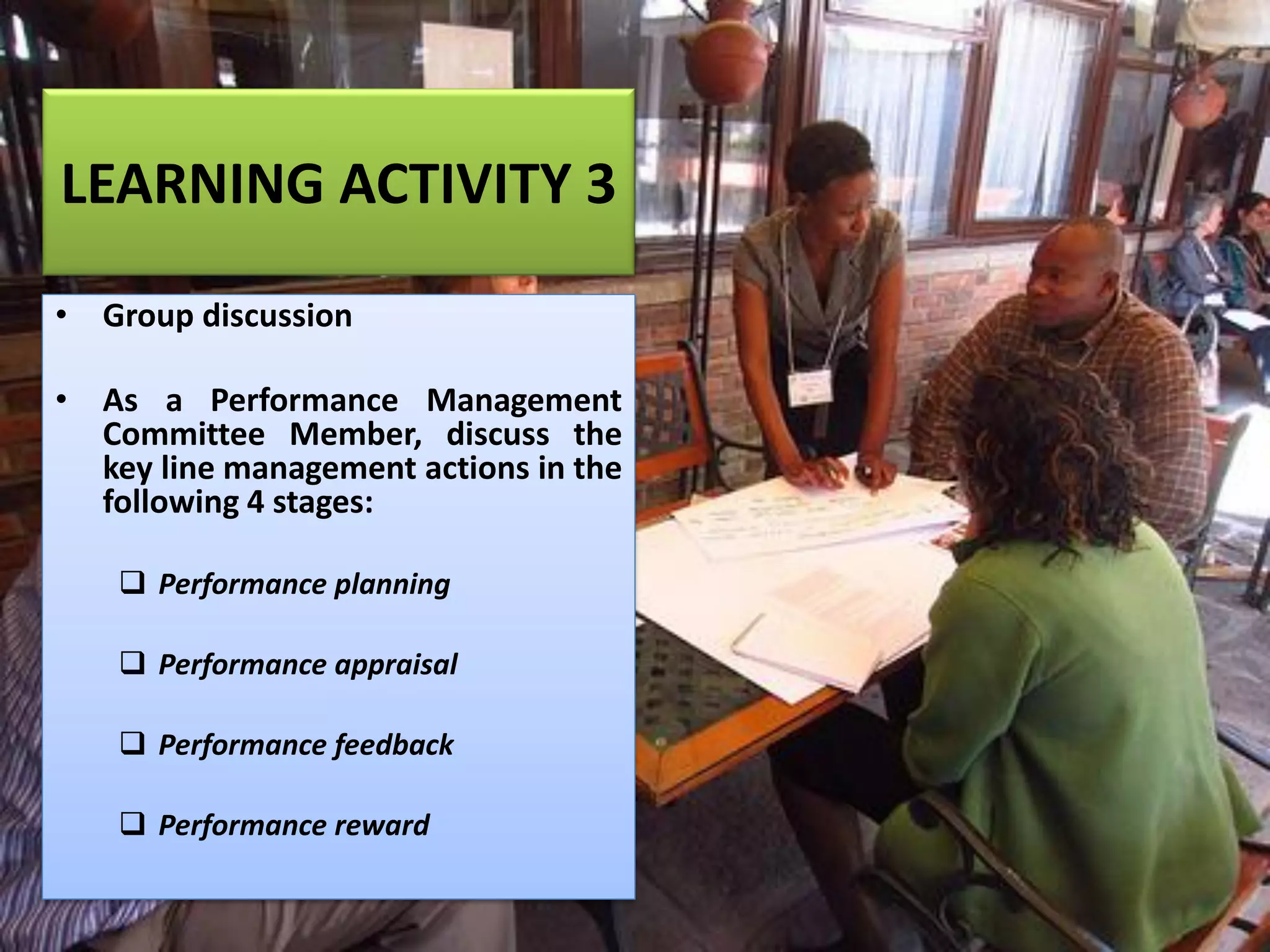 LEARNING ACTIVITY 3

• Group discussion

• As a Performance Management Committee Member, discuss the key line management actions in the following 4 stages:

❑ Performance planning

❑ Performance appraisal

❑ Performance feedback

❑ Performance reward